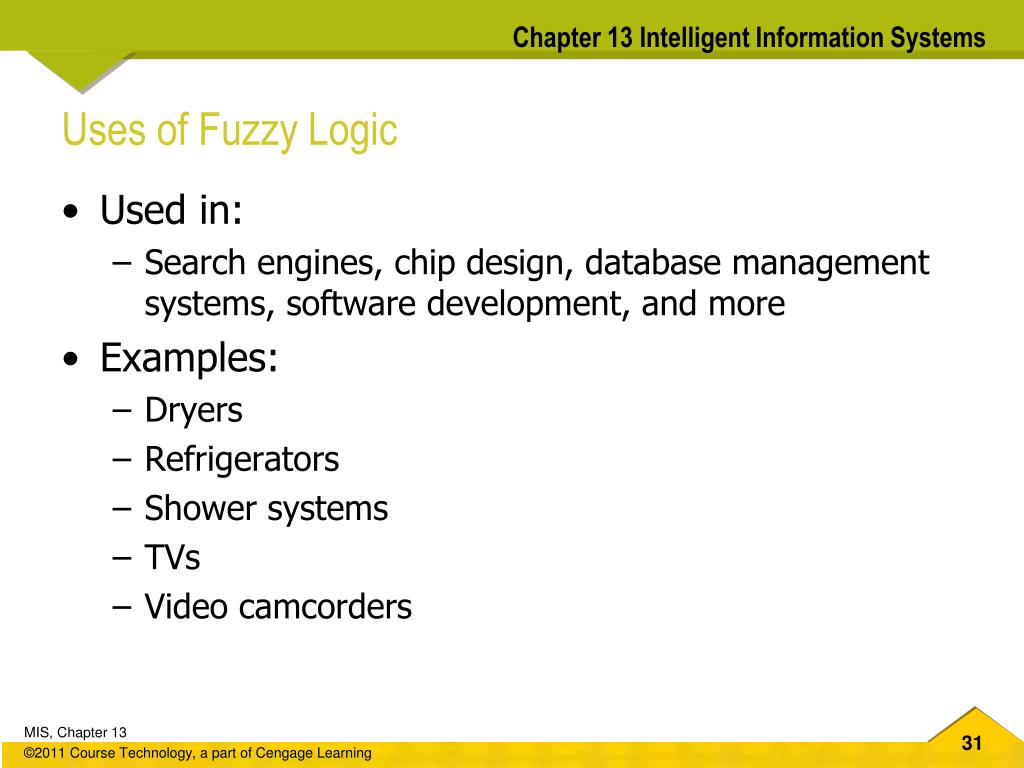 Chapter 13 Intelligent Information Systems

Uses of Fuzzy Logic

• Used in:
– Search engines, chip design, database management systems, software development, and more
• Examples:
– Dryers
– Refrigerators
– Shower systems
– TVs
– Video camcorders

MIS, Chapter 13
©2011 Course Technology, a part of Cengage Learning

31